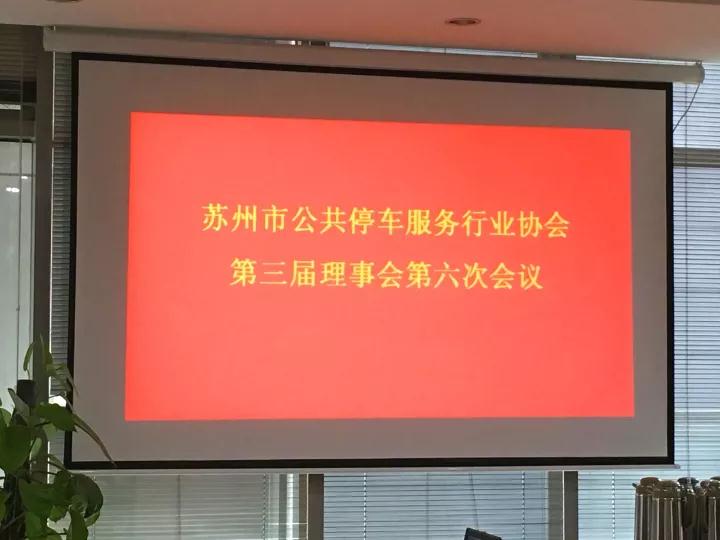 苏州市公共停车服务行业协会
第三届理事会第六次会议